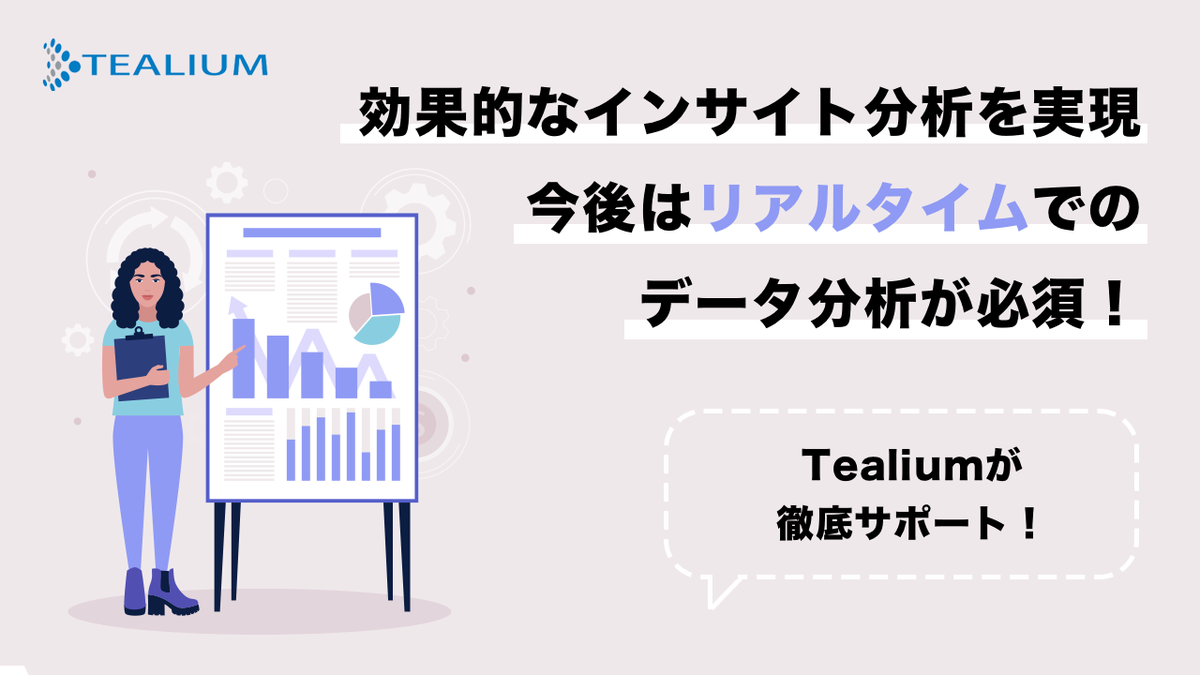 TEALIUM

効果的なインサイト分析を実現
今後はリアルタイムでの
データ分析が必須！

Tealiumが
徹底サポート！